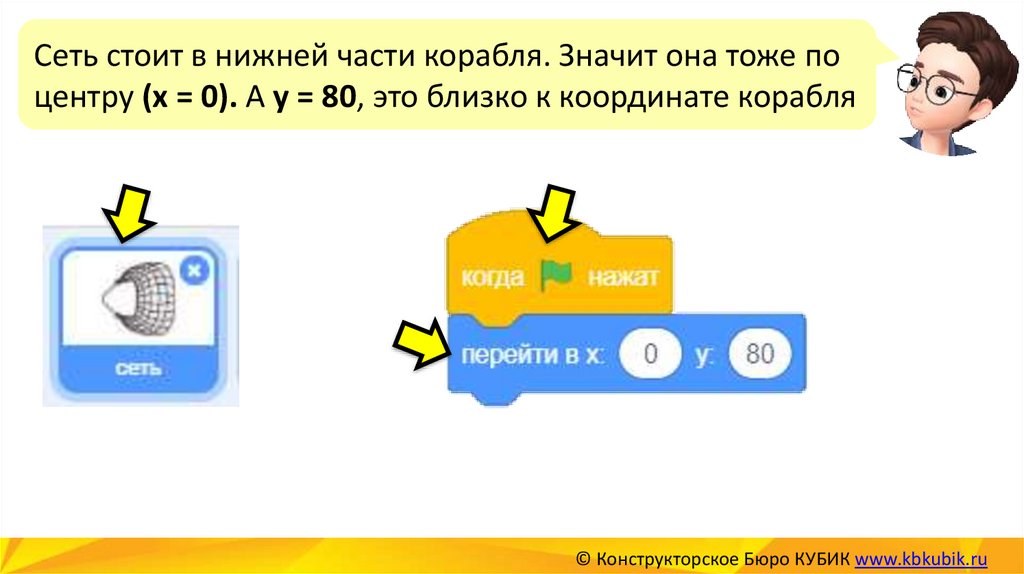 Сеть стоит в нижней части корабля. Значит она тоже по центру (x = 0). А y = 80, это близко к координате корабля

сеть

когда нажат

перейти в x: 0 y: 80

© Конструкторское Бюро КУБИК www.kbkubik.ru